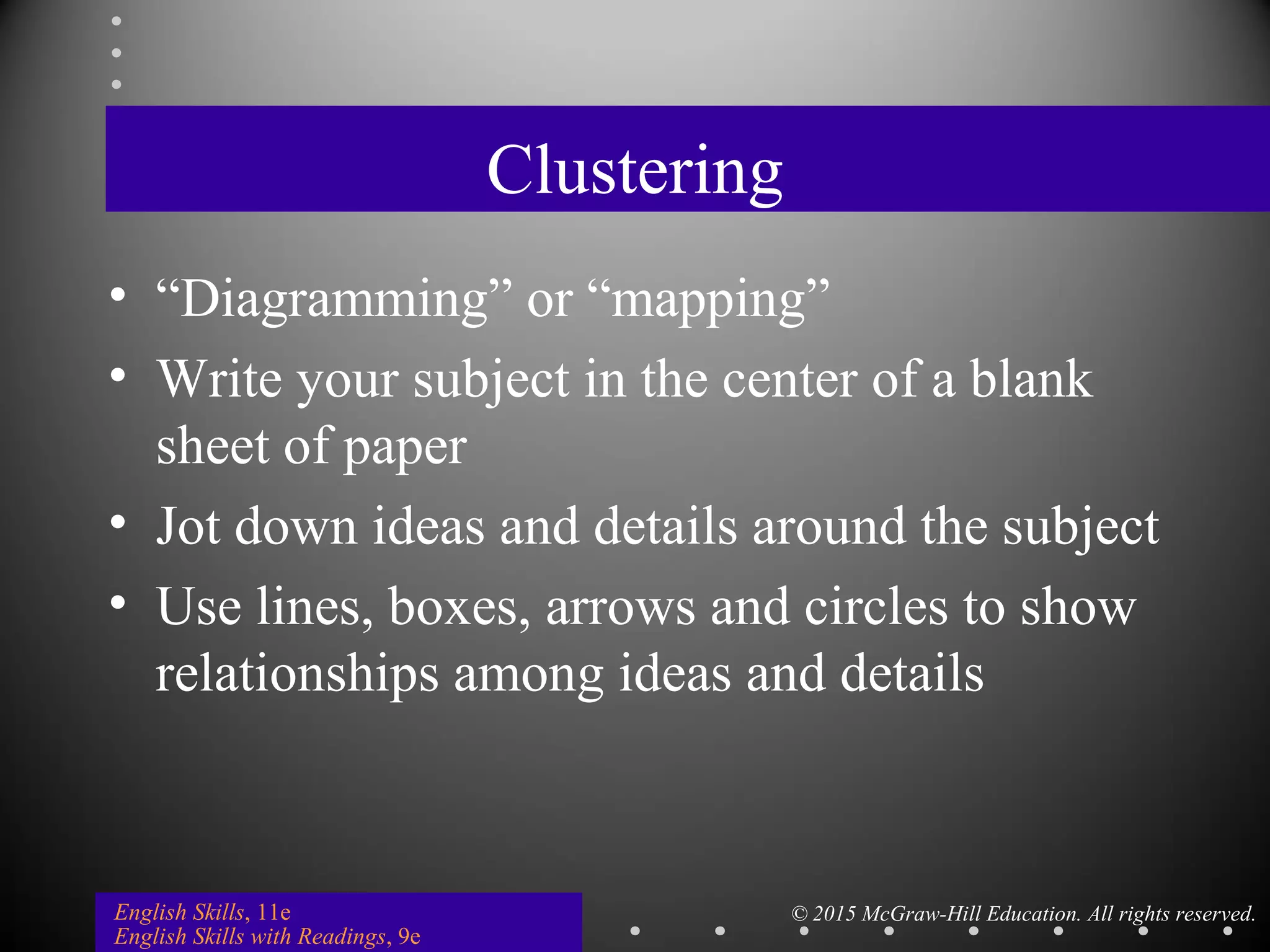 Clustering

• “Diagramming” or “mapping”
• Write your subject in the center of a blank sheet of paper
• Jot down ideas and details around the subject
• Use lines, boxes, arrows and circles to show relationships among ideas and details

English Skills, 11e
English Skills with Readings, 9e

© 2015 McGraw-Hill Education. All rights reserved.